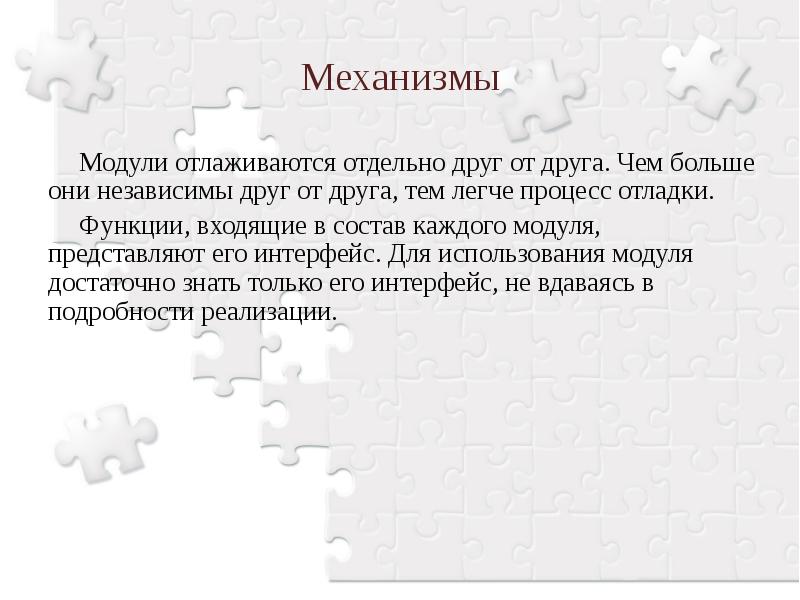 Механизмы

Модули отлаживаются отдельно друг от друга. Чем больше они независимы друг от друга, тем легче процесс отладки.

Функции, входящие в состав каждого модуля, представляют его интерфейс. Для использования модуля достаточно знать только его интерфейс, не вдаваясь в подробности реализации.